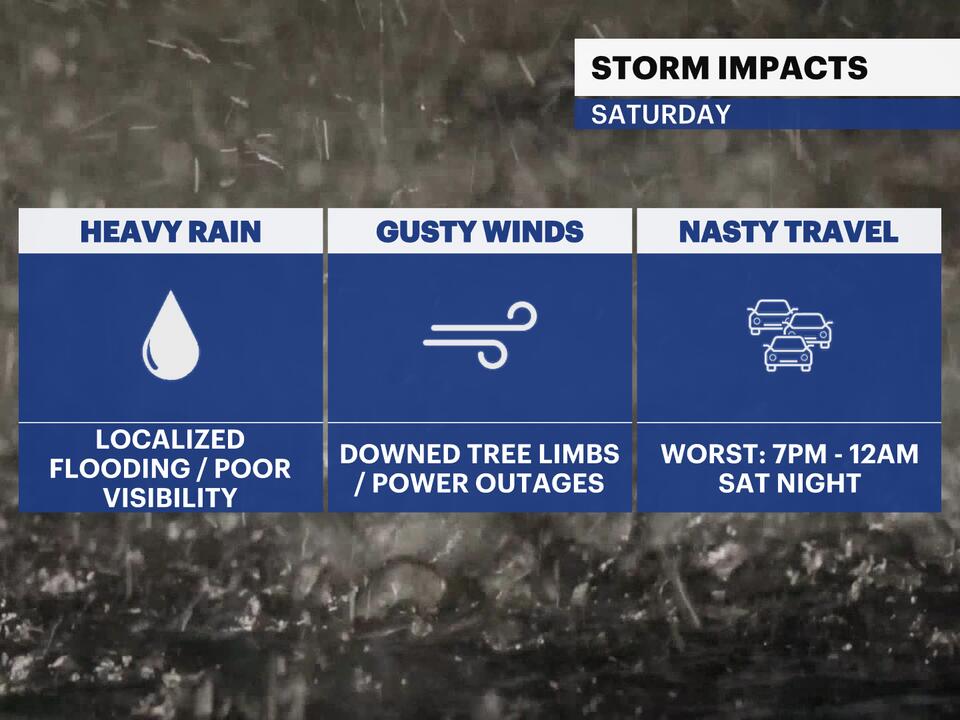 STORM IMPACTS
SATURDAY

HEAVY RAIN

LOCALIZED FLOODING / POOR VISIBILITY

GUSTY WINDS

DOWNED TREE LIMBS / POWER OUTAGES

NASTY TRAVEL

WORST: 7PM - 12AM SAT NIGHT